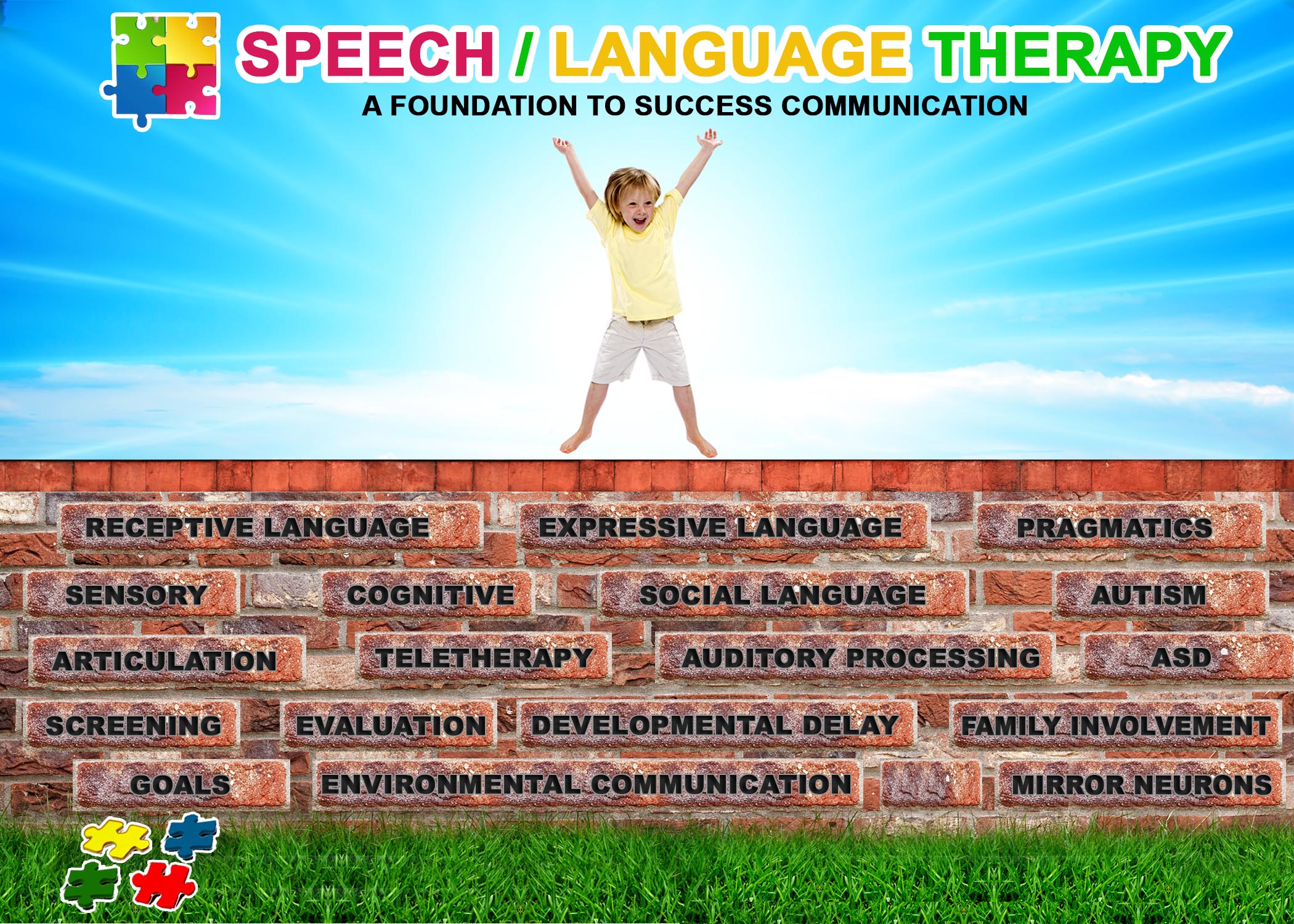 SPEECH / LANGUAGE THERAPY
A FOUNDATION TO SUCCESS COMMUNICATION

RECEPTIVE LANGUAGE
EXPRESSIVE LANGUAGE
PRAGMATICS
SENSORY
COGNITIVE
SOCIAL LANGUAGE
AUTISM
ARTICULATION
TELETHERAPY
AUDITORY PROCESSING
ASD
SCREENING
EVALUATION
DEVELOPMENTAL DELAY
FAMILY INVOLVEMENT
GOALS
ENVIRONMENTAL COMMUNICATION
MIRROR NEURONS